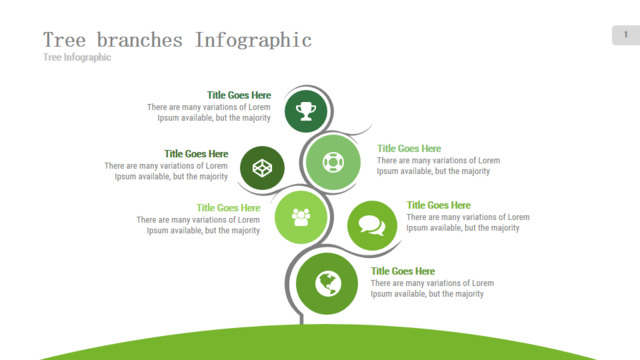 Tree branches Infographic
Tree Infographic

1

Title Goes Here
There are many variations of Lorem Ipsum available, but the majority

Title Goes Here
There are many variations of Lorem Ipsum available, but the majority

Title Goes Here
There are many variations of Lorem Ipsum available, but the majority

Title Goes Here
There are many variations of Lorem Ipsum available, but the majority

Title Goes Here
There are many variations of Lorem Ipsum available, but the majority

Title Goes Here
There are many variations of Lorem Ipsum available, but the majority